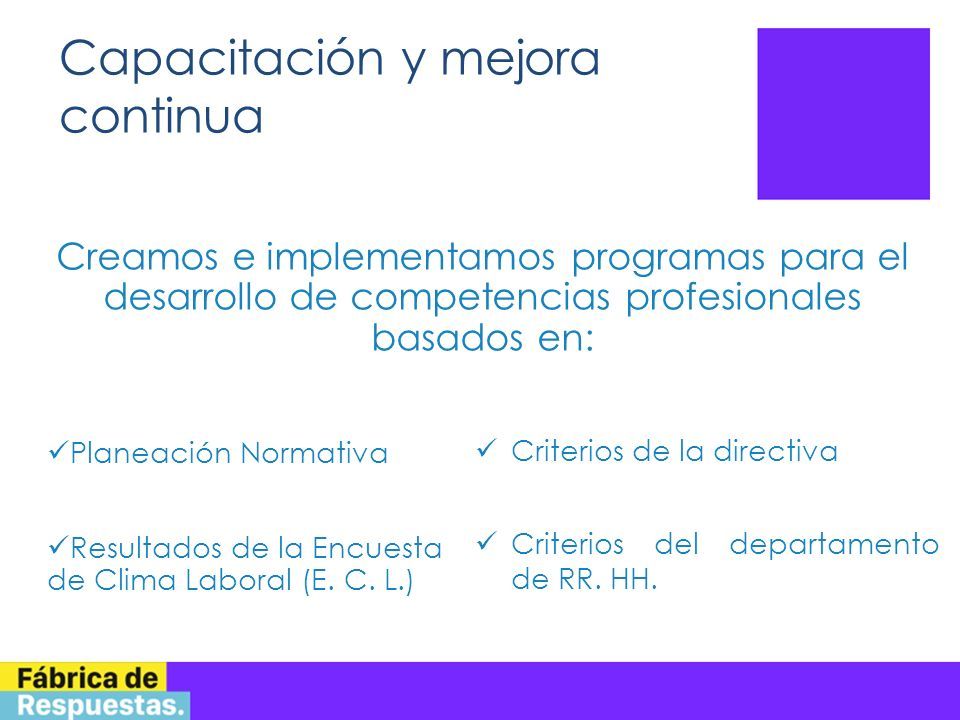 Capacitación y mejora continua

Creamos e implementamos programas para el desarrollo de competencias profesionales basados en:

✓Planeación Normativa

✓Resultados de la Encuesta de Clima Laboral (E. C. L.)

✓ Criterios de la directiva

✓ Criterios del departamento de RR. HH.

Fábrica de Respuestas.